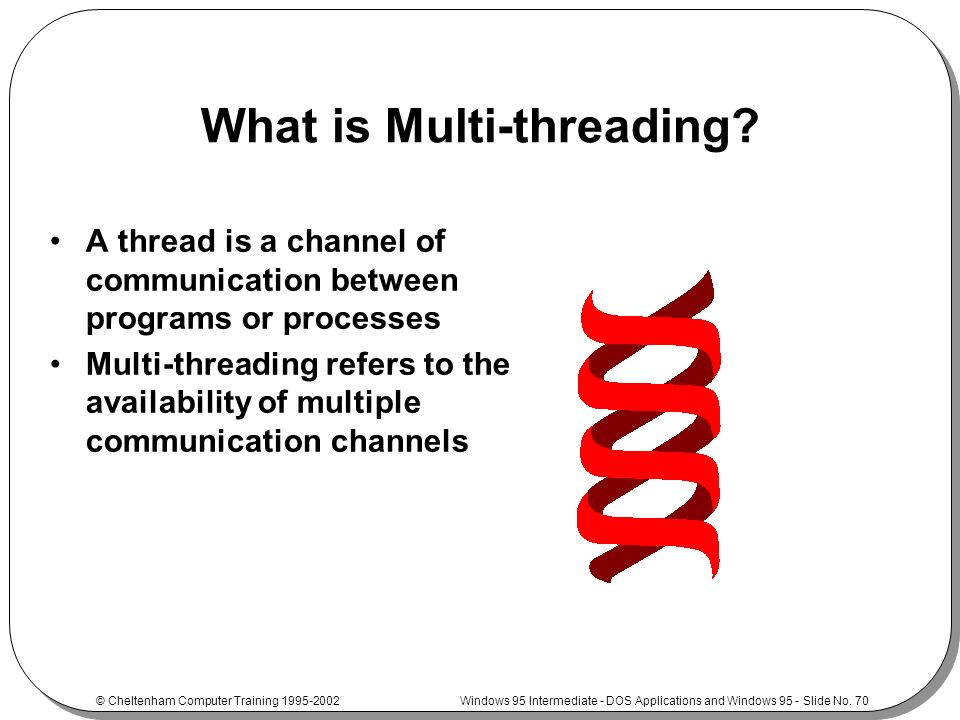 What is Multi-threading?

• A thread is a channel of communication between programs or processes
• Multi-threading refers to the availability of multiple communication channels

© Cheltenham Computer Training 1995-2002

Windows 95 Intermediate - DOS Applications and Windows 95 - Slide No. 70